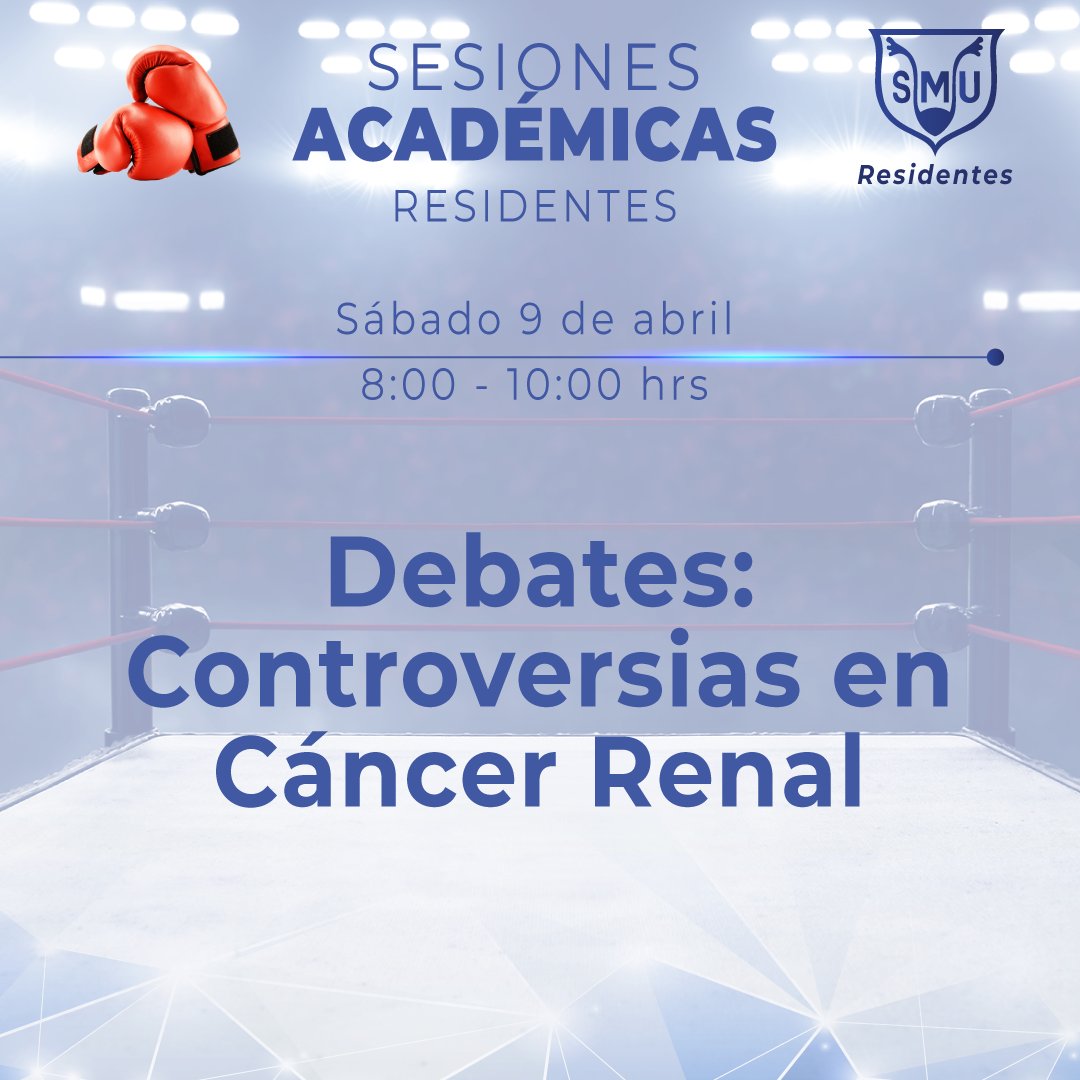 SESIONES
ACADÉMICAS
RESIDENTES

SMU
Residentes

Sábado 9 de abril
8:00 - 10:00 hrs

Debates:
Controversias en
Cáncer Renal